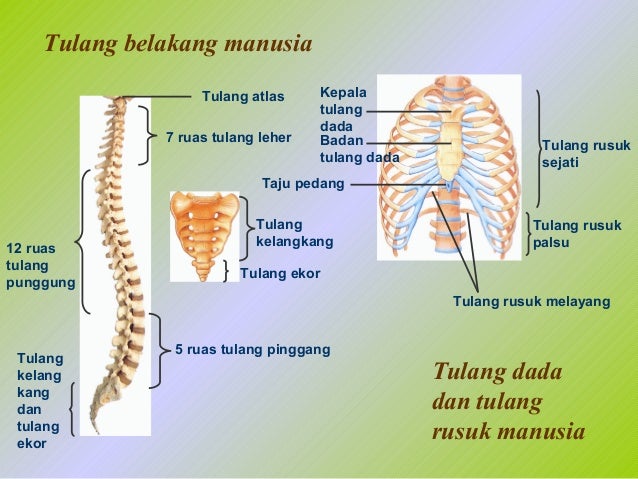 Tulang belakang manusia

Tulang atlas

7 ruas tulang leher

12 ruas tulang punggung

Tulang kelangkang

Tulang ekor

5 ruas tulang pinggang

Tulang kelang kang dan tulang ekor

Kepala tulang dada

Badan tulang dada

Taju pedang

Tulang rusuk sejati

Tulang rusuk palsu

Tulang rusuk melayang

Tulang dada dan tulang rusuk manusia